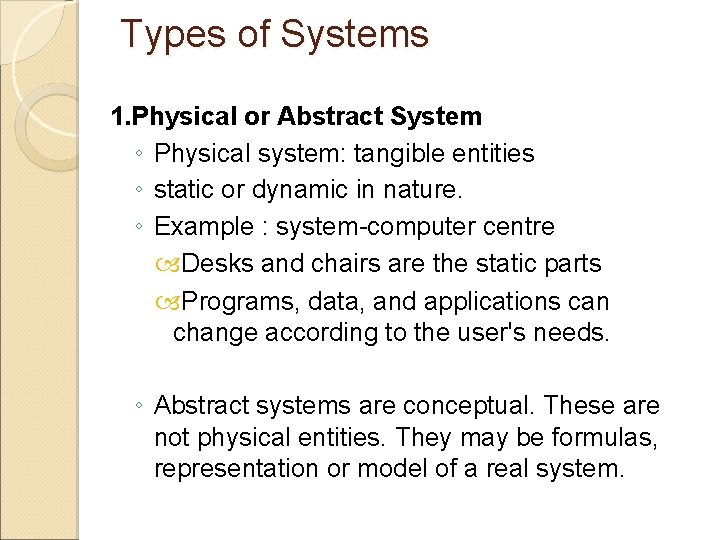 Types of Systems

1.Physical or Abstract System

◦ Physical system: tangible entities
◦ static or dynamic in nature.
◦ Example : system-computer centre
  Desks and chairs are the static parts
  Programs, data, and applications can change according to the user's needs.

◦ Abstract systems are conceptual. These are not physical entities. They may be formulas, representation or model of a real system.